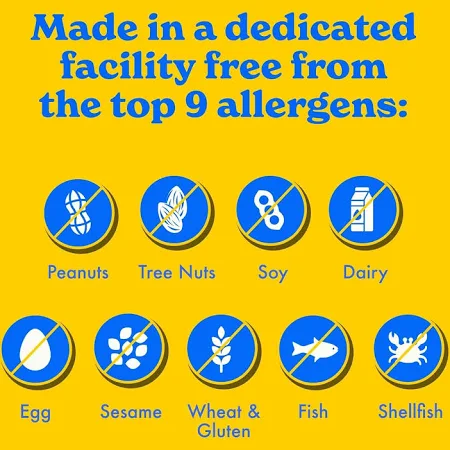 Made in a dedicated facility free from the top 9 allergens:

Peanuts Tree Nuts Soy Dairy

Egg Sesame Wheat & Gluten Fish Shellfish